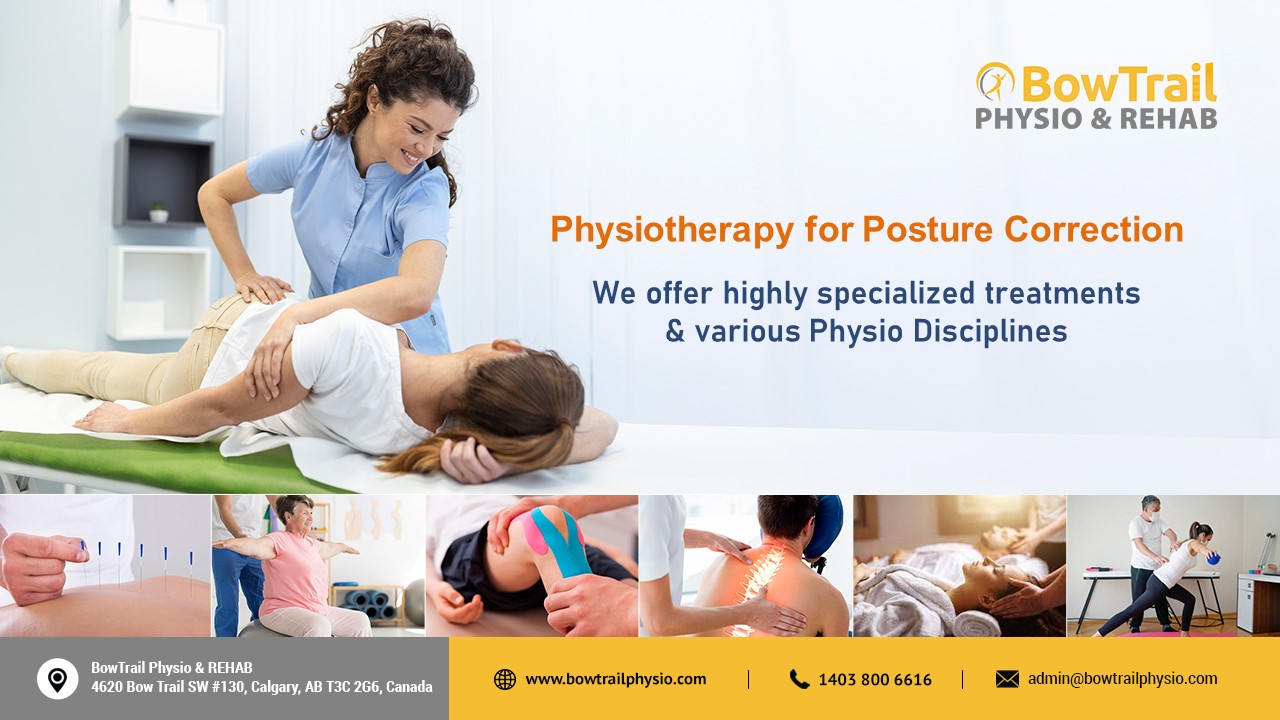 BowTrail
PHYSIO & REHAB

Physiotherapy for Posture Correction

We offer highly specialized treatments & various Physio Disciplines

BowTrail Physio & REHAB
4620 Bow Trail SW #130, Calgary, AB T3C 2G6, Canada

www.bowtrailphysio.com

1403 800 6616

admin@bowtrailphysio.com